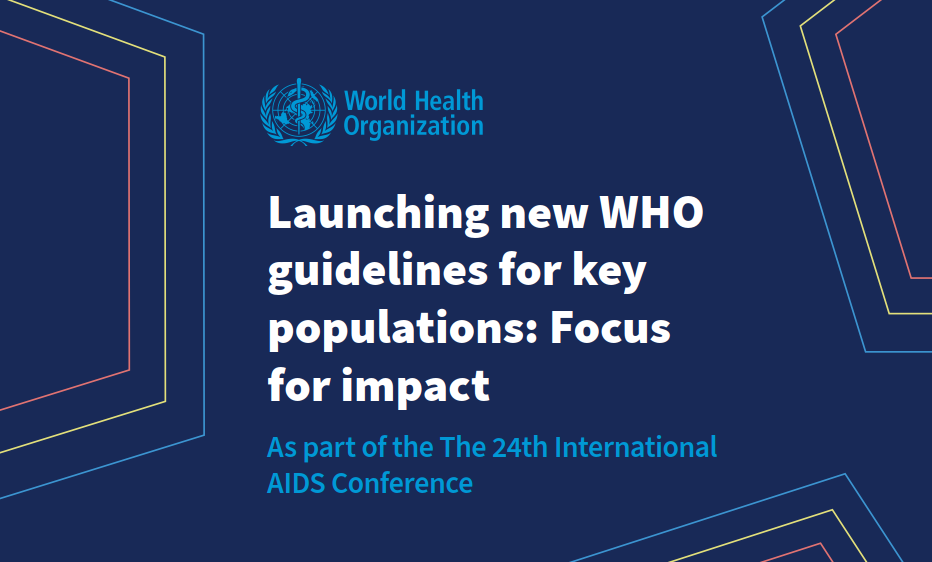 World Health Organization

Launching new WHO guidelines for key populations: Focus for impact

As part of the The 24th International AIDS Conference